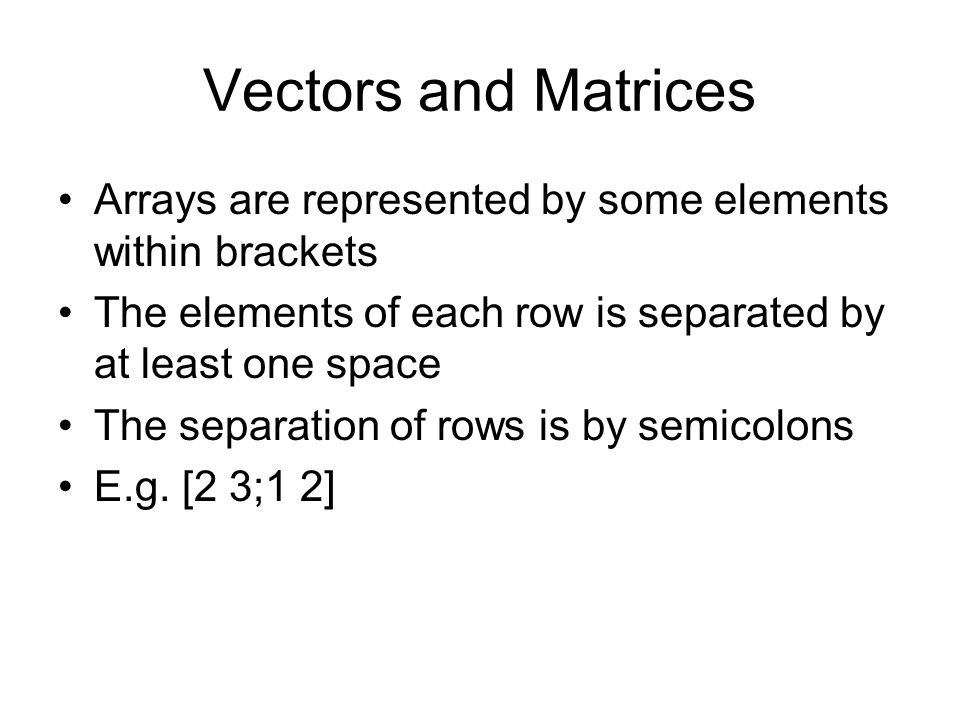 Vectors and Matrices

• Arrays are represented by some elements within brackets
• The elements of each row is separated by at least one space
• The separation of rows is by semicolons
• E.g. [2 3;1 2]